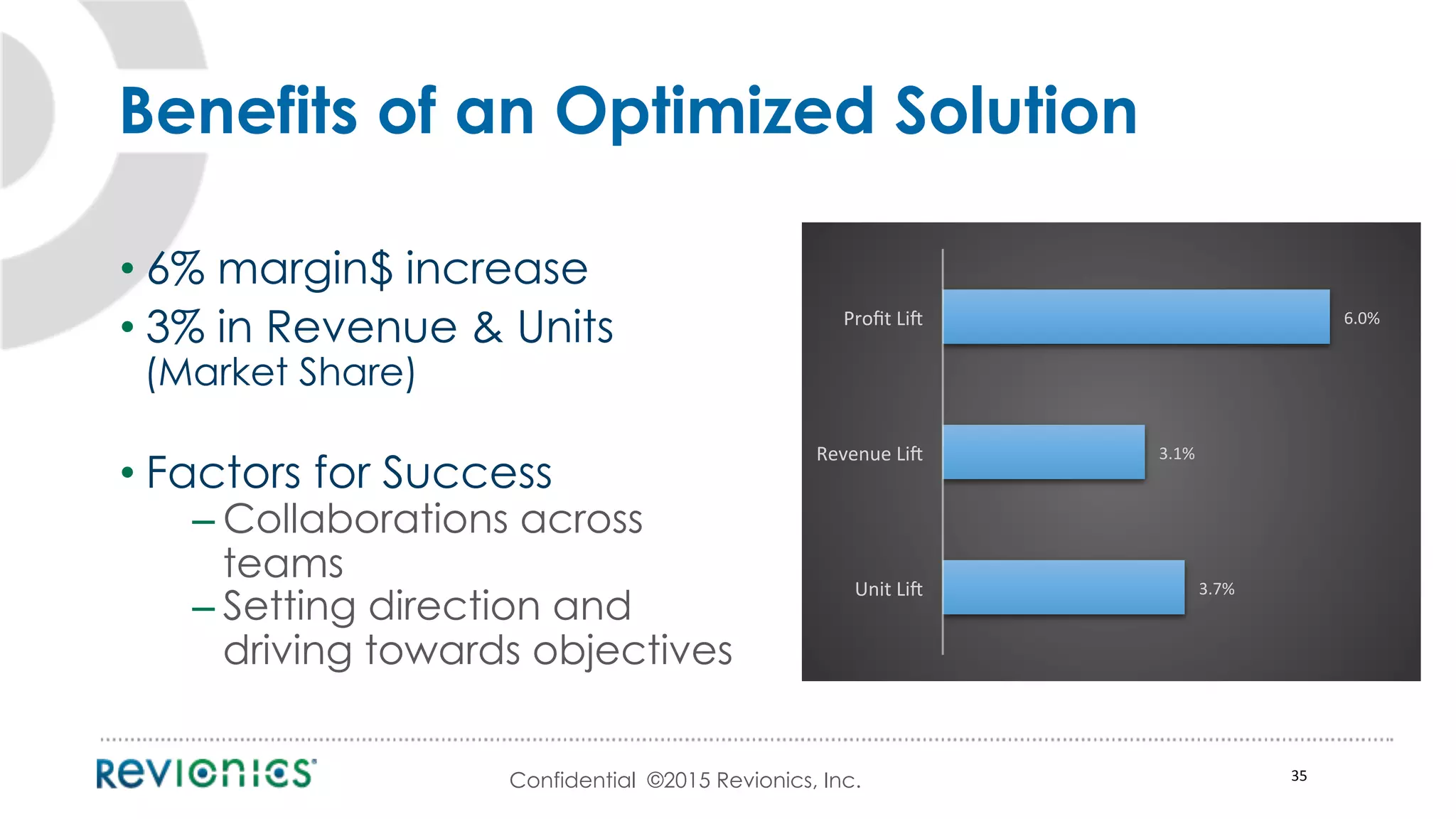 Benefits of an Optimized Solution

• 6% margin$ increase
• 3% in Revenue & Units (Market Share)

• Factors for Success
– Collaborations across teams
– Setting direction and driving towards objectives

Profit Lift 6.0%
Revenue Lift 3.1%
Unit Lift 3.7%

REVIONICS

Confidential ©2015 Revionics, Inc.

35